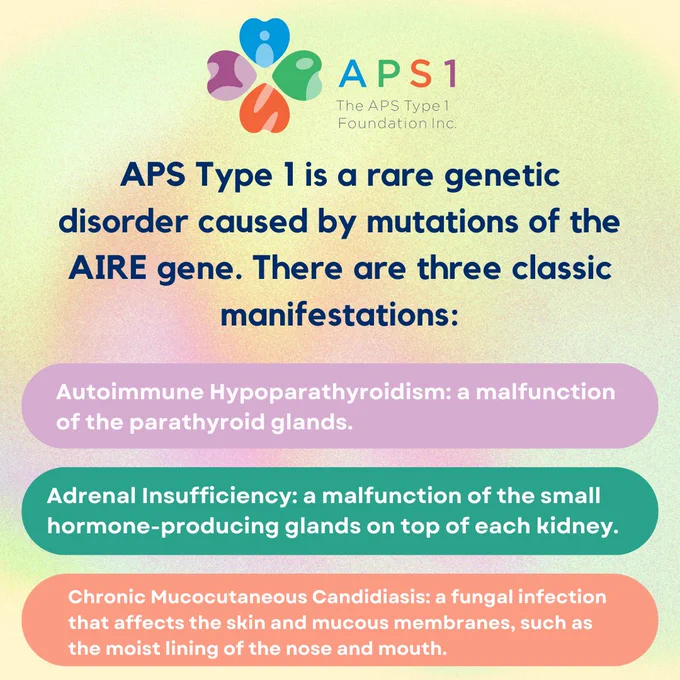 APS1
The APS Type 1 Foundation Inc.

APS Type 1 is a rare genetic disorder caused by mutations of the AIRE gene. There are three classic manifestations:

Autoimmune Hypoparathyroidism: a malfunction of the parathyroid glands.

Adrenal Insufficiency: a malfunction of the small hormone-producing glands on top of each kidney.

Chronic Mucocutaneous Candidiasis: a fungal infection that affects the skin and mucous membranes, such as the moist lining of the nose and mouth.